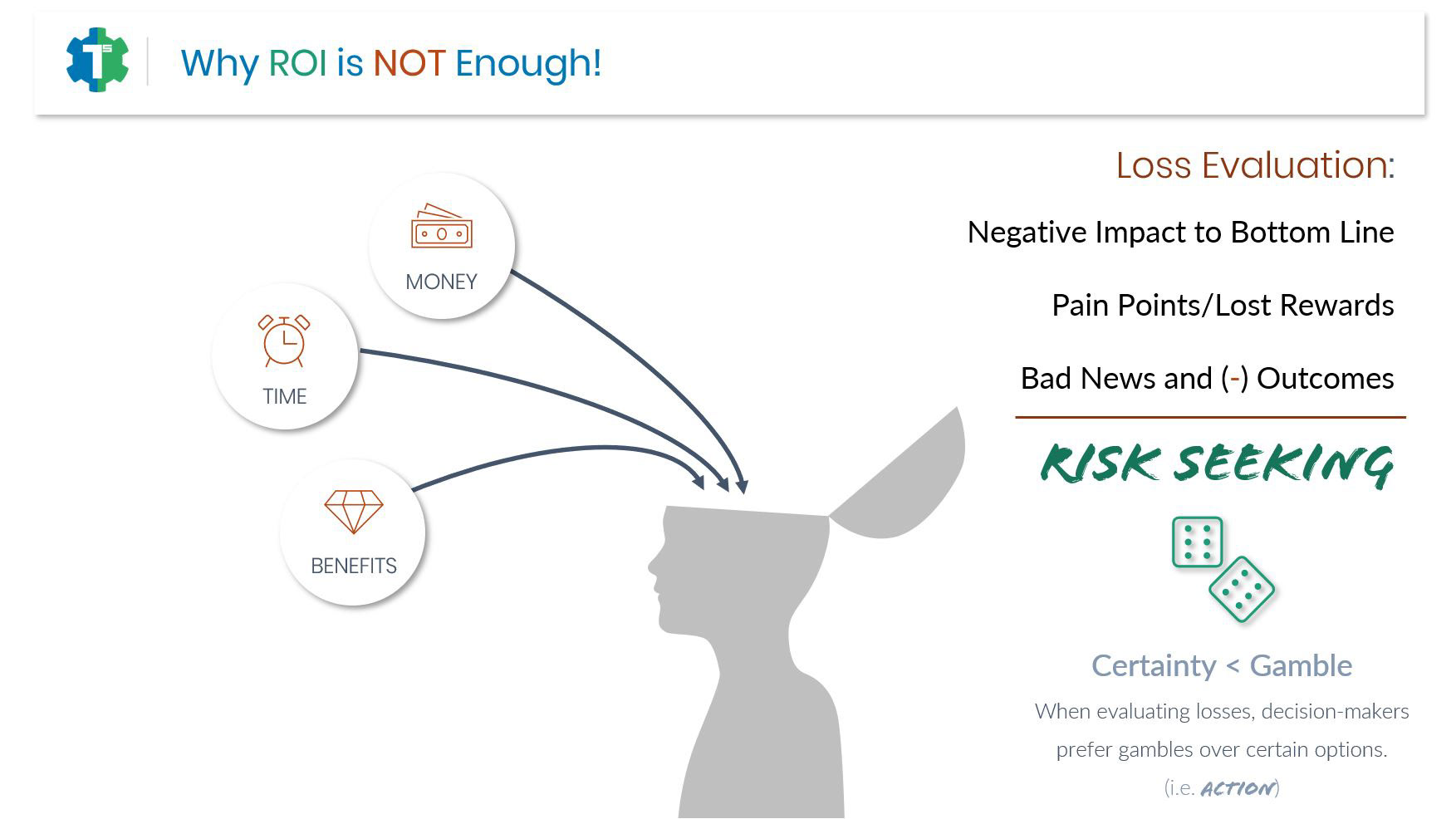 Why ROI is NOT Enough!

MONEY

TIME

BENEFITS

Loss Evaluation:

Negative Impact to Bottom Line

Pain Points/Lost Rewards

Bad News and (-) Outcomes

RISK SEEKING

Certainty < Gamble

When evaluating losses, decision-makers prefer gambles over certain options.

(i.e. ACTION)